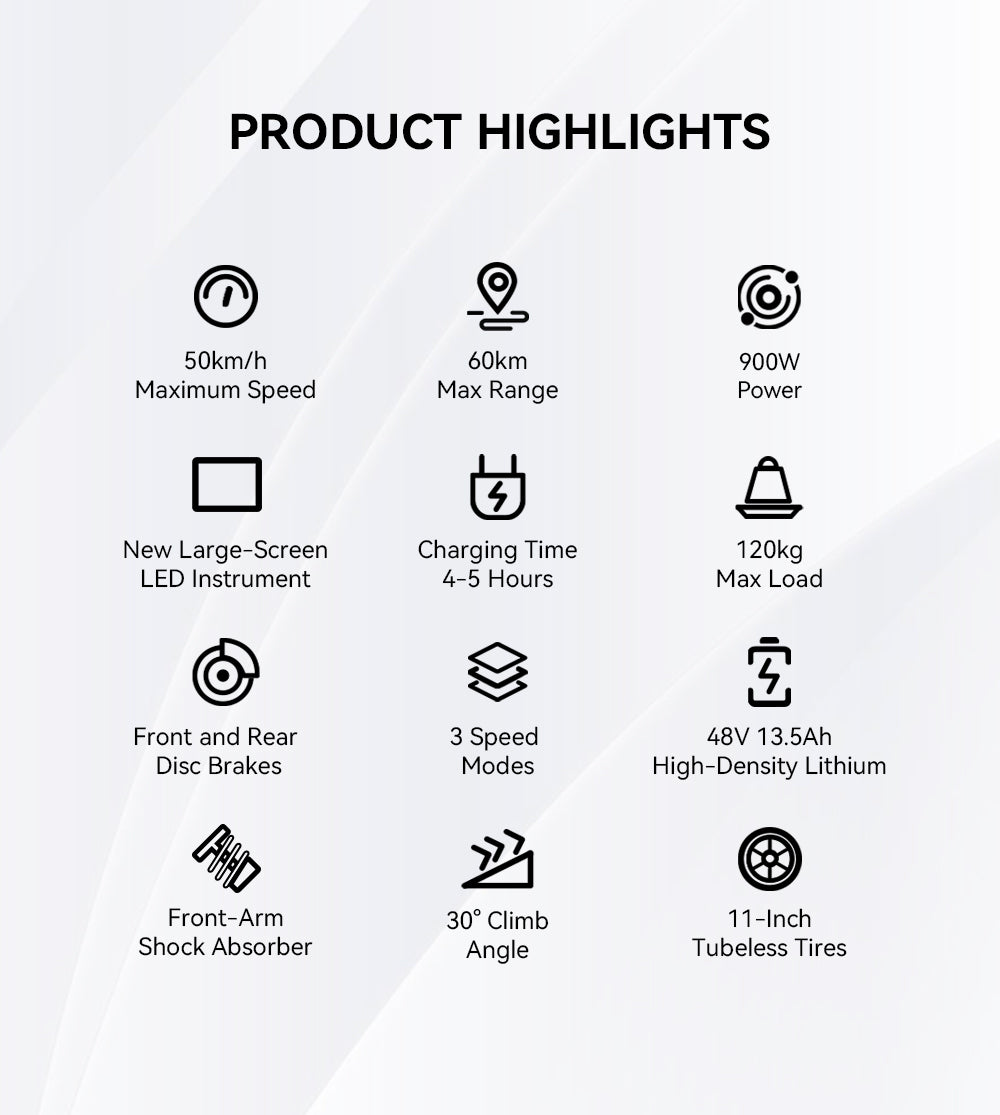 PRODUCT HIGHLIGHTS

50km/h
Maximum Speed

60km
Max Range

900W
Power

New Large-Screen
LED Instrument

Charging Time
4-5 Hours

120kg
Max Load

Front and Rear
Disc Brakes

3 Speed
Modes

48V 13.5Ah
High-Density Lithium

Front-Arm
Shock Absorber

30° Climb
Angle

11-Inch
Tubeless Tires